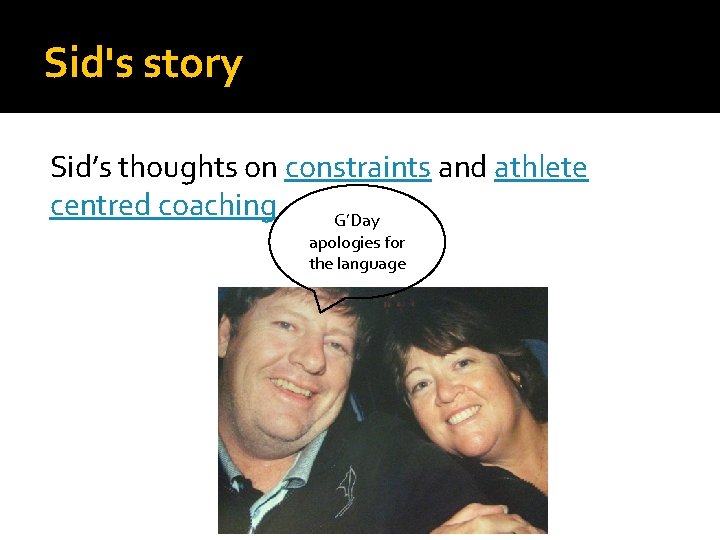 Sid's story

Sid’s thoughts on constraints and athlete centred coaching

G’Day apologies for the language